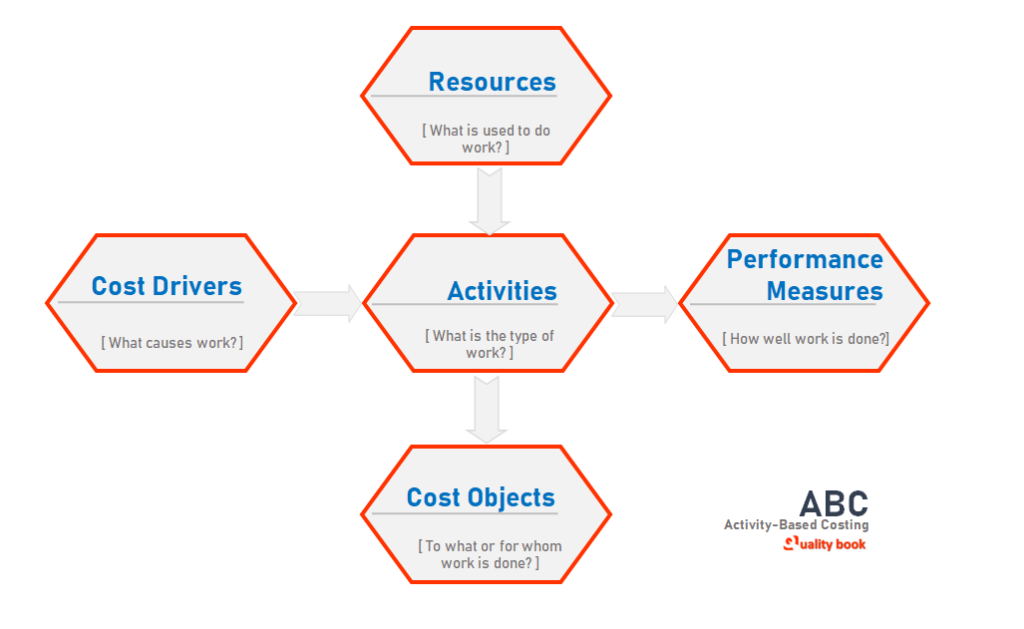 Resources

[ What is used to do work? ]

Cost Drivers

[ What causes work? ]

Activities

[ What is the type of work? ]

Performance Measures

[ How well work is done?]

Cost Objects

[ To what or for whom work is done? ]

ABC
Activity-Based Costing
Quality book